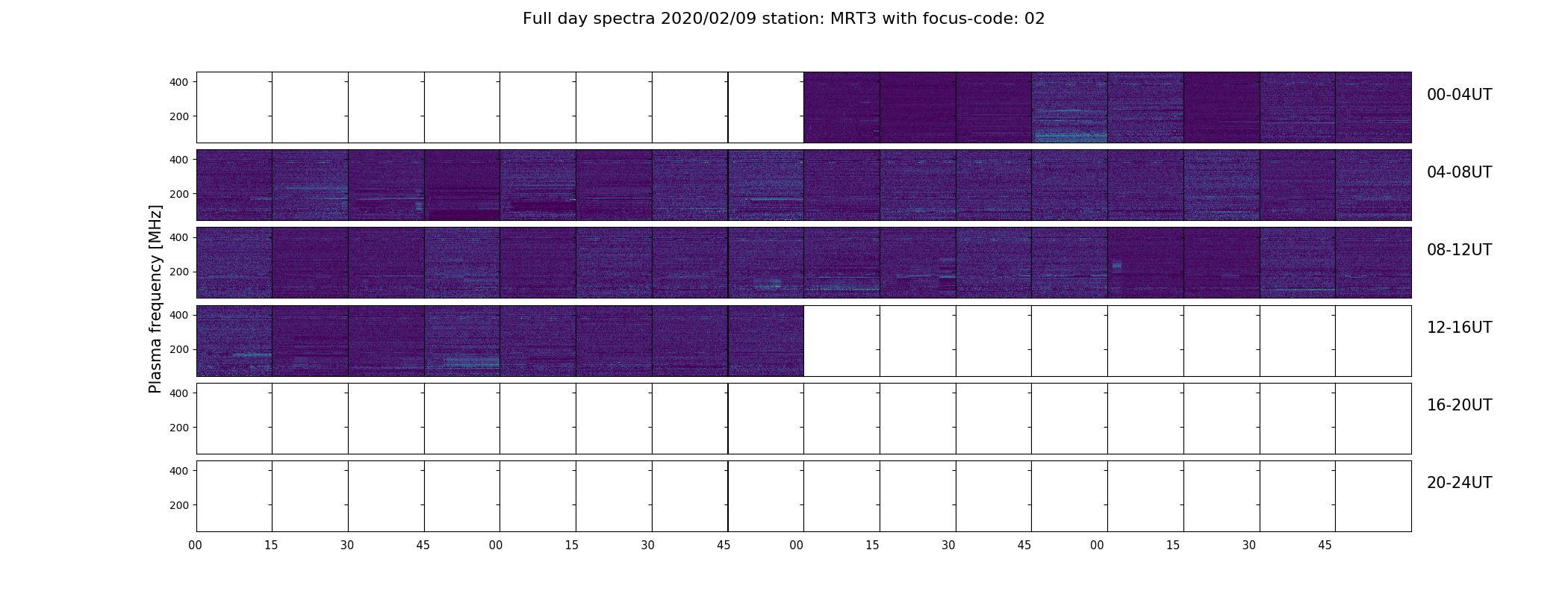 Full day spectra 2020/02/09 station: MRT3 with focus-code: 02

Plasma frequency [MHz]

400
200
00-04UT

400
200
04-08UT

400
200
08-12UT

400
200
12-16UT

400
200
16-20UT

400
200
20-24UT

00 15 30 45 00 15 30 45 00 15 30 45 00 15 30 45